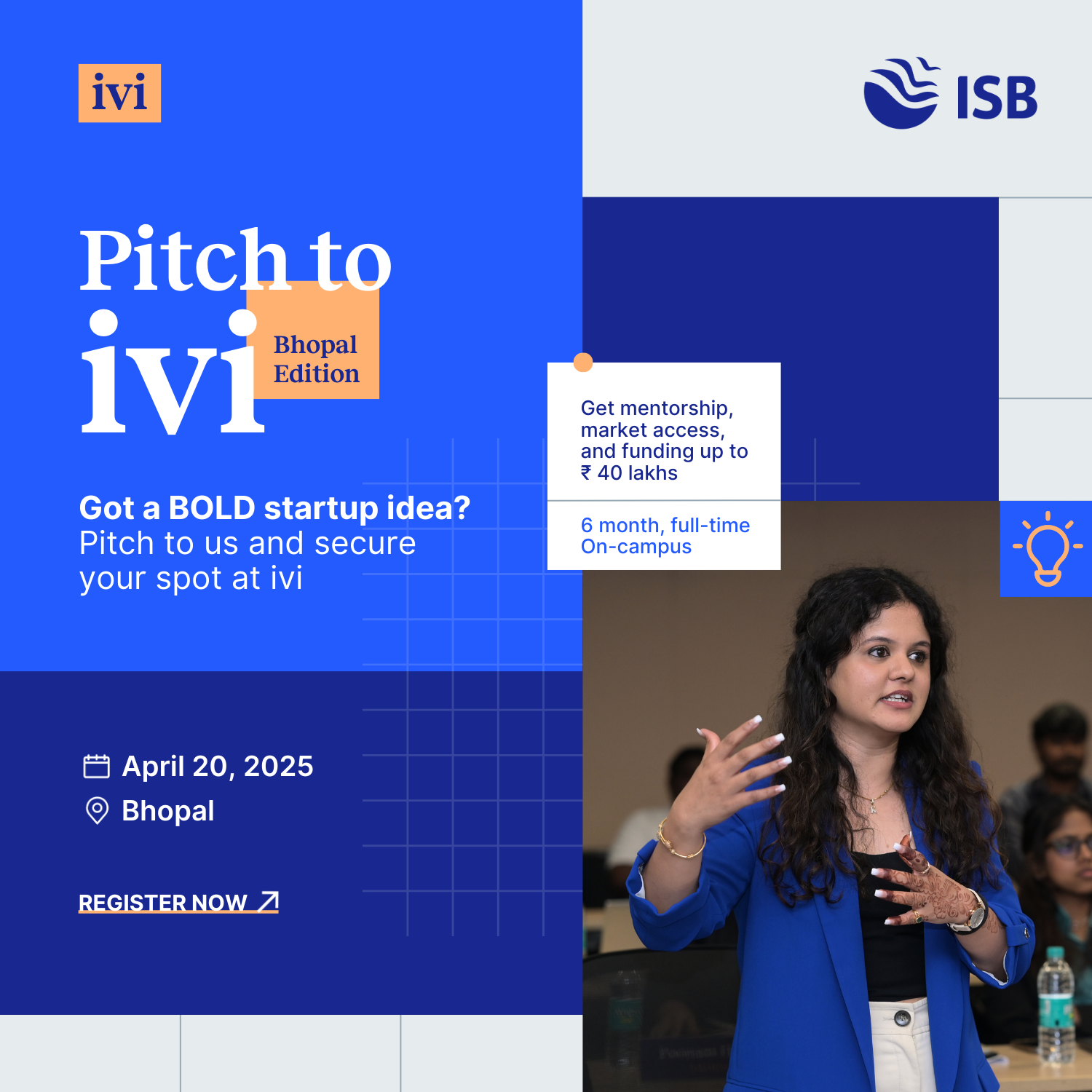 ivi

ISB

Pitch to ivi

Bhopal Edition

Got a BOLD startup idea?
Pitch to us and secure your spot at ivi

Get mentorship, market access, and funding up to ₹ 40 lakhs

6 month, full-time On-campus

April 20, 2025
Bhopal

REGISTER NOW